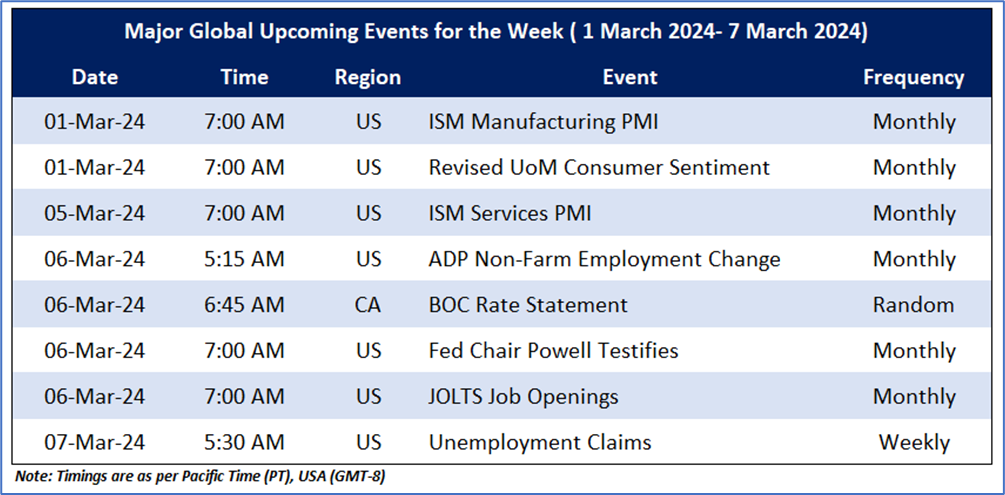 Major Global Upcoming Events for the Week ( 1 March 2024- 7 March 2024)

| Date | Time | Region | Event | Frequency |
|---|---|---|---|---|
| 01-Mar-24 | 7:00 AM | US | ISM Manufacturing PMI | Monthly |
| 01-Mar-24 | 7:00 AM | US | Revised UoM Consumer Sentiment | Monthly |
| 05-Mar-24 | 7:00 AM | US | ISM Services PMI | Monthly |
| 06-Mar-24 | 5:15 AM | US | ADP Non-Farm Employment Change | Monthly |
| 06-Mar-24 | 6:45 AM | CA | BOC Rate Statement | Random |
| 06-Mar-24 | 7:00 AM | US | Fed Chair Powell Testifies | Monthly |
| 06-Mar-24 | 7:00 AM | US | JOLTS Job Openings | Monthly |
| 07-Mar-24 | 5:30 AM | US | Unemployment Claims | Weekly |

Note: Timings are as per Pacific Time (PT), USA (GMT-8)